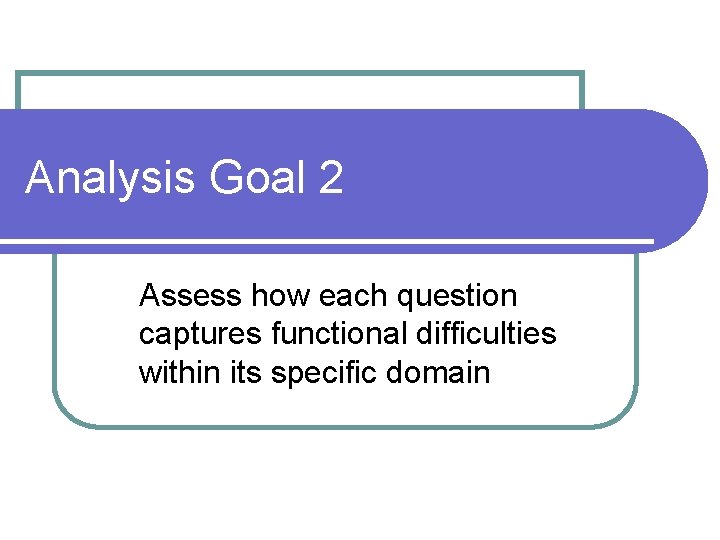 Analysis Goal 2

Assess how each question captures functional difficulties within its specific domain